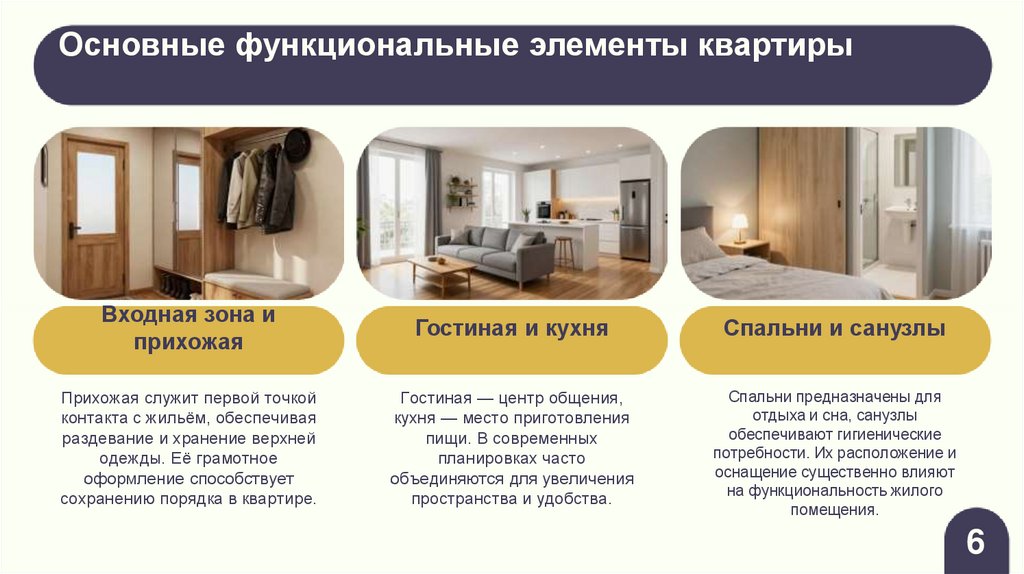 Основные функциональные элементы квартиры

Входная зона и прихожая

Прихожая служит первой точкой контакта с жильём, обеспечивая раздевание и хранение верхней одежды. Её грамотное оформление способствует сохранению порядка в квартире.

Гостиная и кухня

Гостиная — центр общения, кухня — место приготовления пищи. В современных планировках часто объединяются для увеличения пространства и удобства.

Спальни и санузлы

Спальни предназначены для отдыха и сна, санузлы обеспечивают гигиенические потребности. Их расположение и оснащение существенно влияют на функциональность жилого помещения.

6